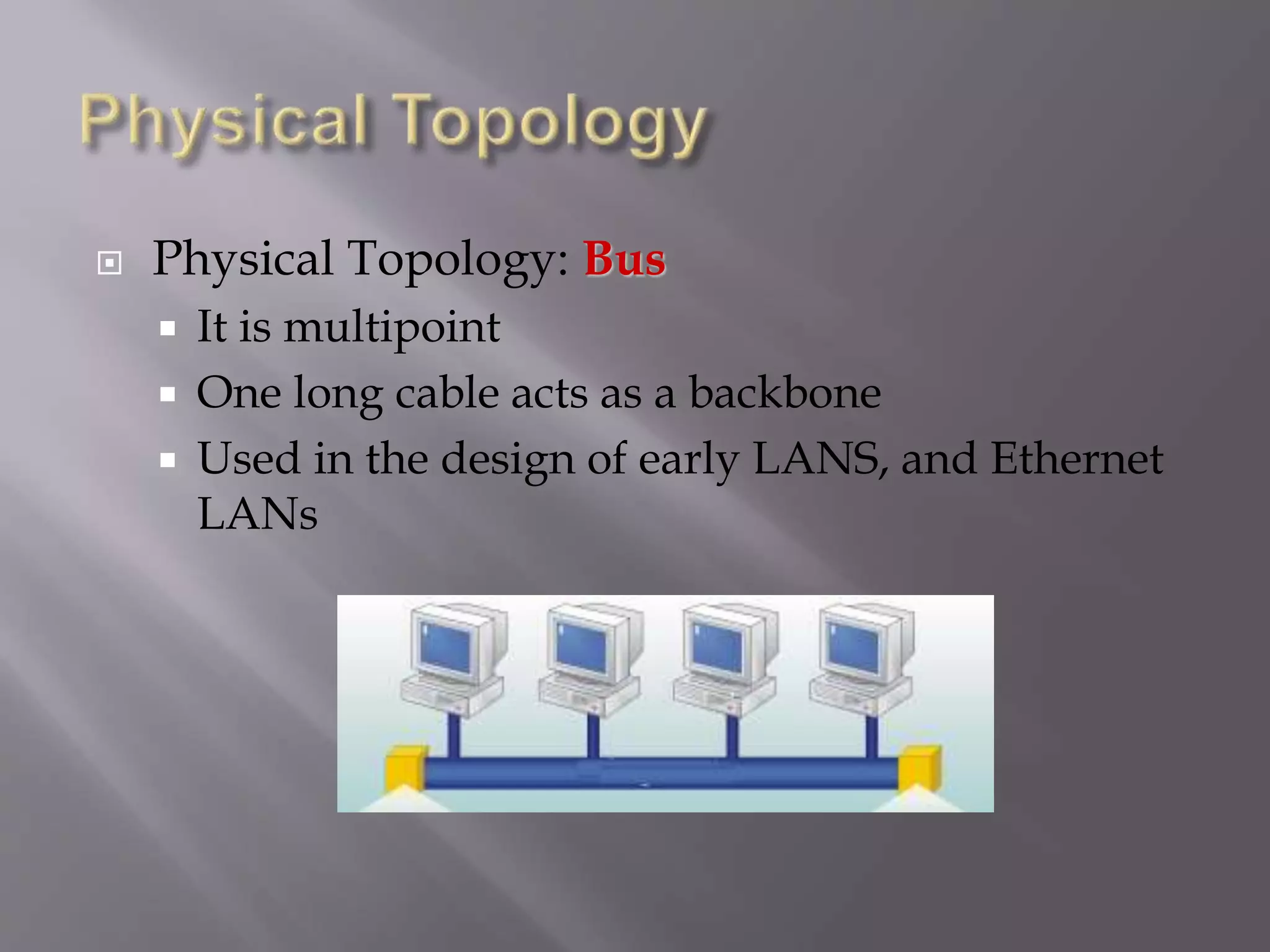 Physical Topology

Physical Topology: Bus

It is multipoint

One long cable acts as a backbone

Used in the design of early LANS, and Ethernet LANs